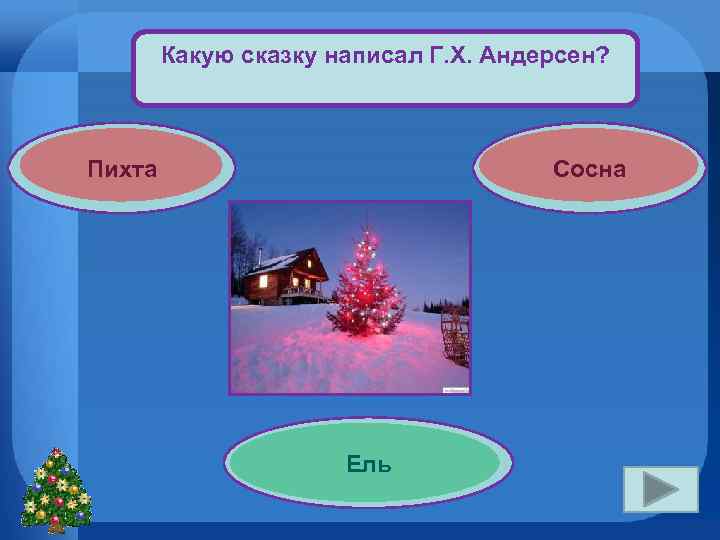 Какую сказку написал Г.Х. Андерсен?

Пихта

Сосна

Ель